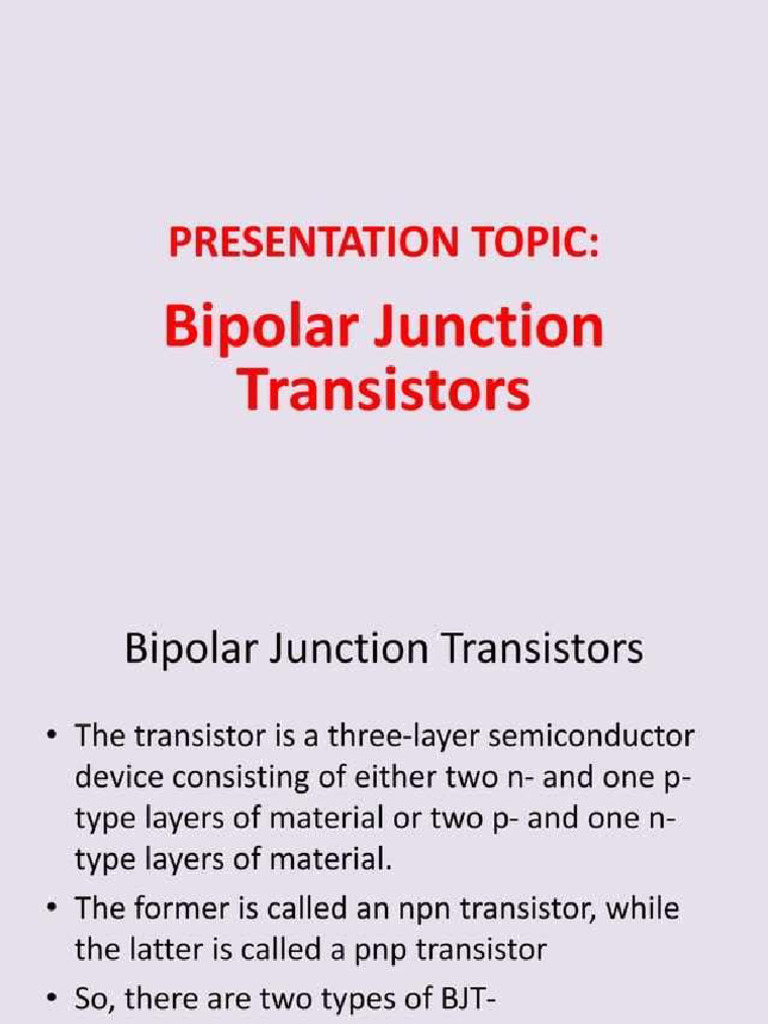 PRESENTATION TOPIC:

Bipolar Junction Transistors

Bipolar Junction Transistors

• The transistor is a three-layer semiconductor device consisting of either two n- and one p-type layers of material or two p- and one n-type layers of material.

• The former is called an npn transistor, while the latter is called a pnp transistor

• So, there are two types of BJT-